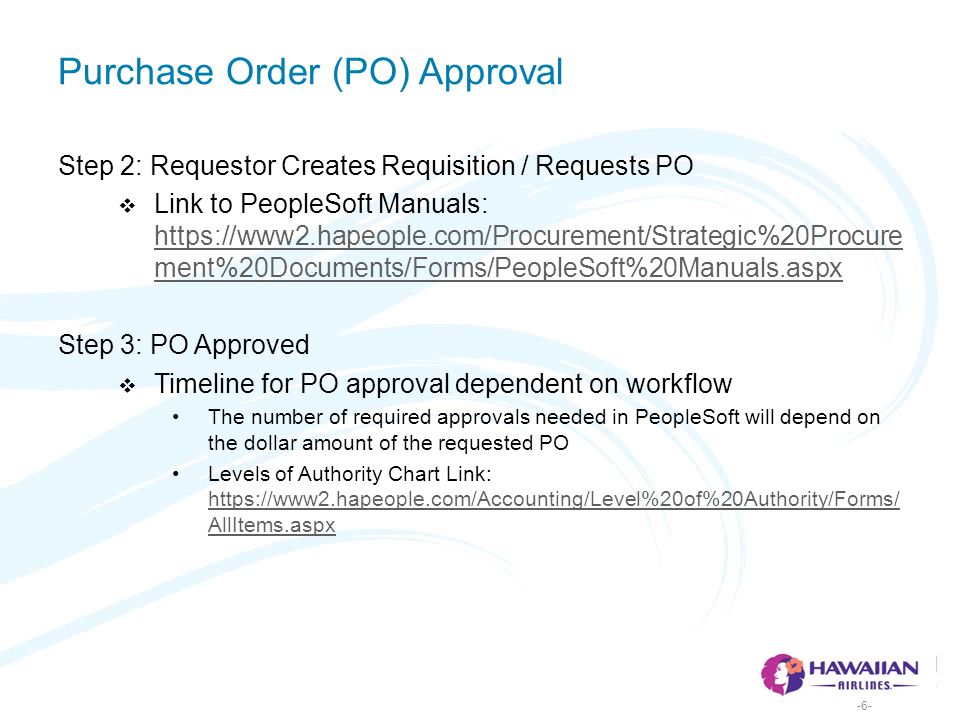 Purchase Order (PO) Approval

Step 2: Requestor Creates Requisition / Requests PO

❖ Link to PeopleSoft Manuals: https://www2.hapeople.com/Procurement/Strategic%20Procurement%20Documents/Forms/PeopleSoft%20Manuals.aspx

Step 3: PO Approved

❖ Timeline for PO approval dependent on workflow

• The number of required approvals needed in PeopleSoft will depend on the dollar amount of the requested PO

• Levels of Authority Chart Link: https://www2.hapeople.com/Accounting/Level%20of%20Authority/Forms/AllItems.aspx

HAWAIIAN AIRLINES.

-6-